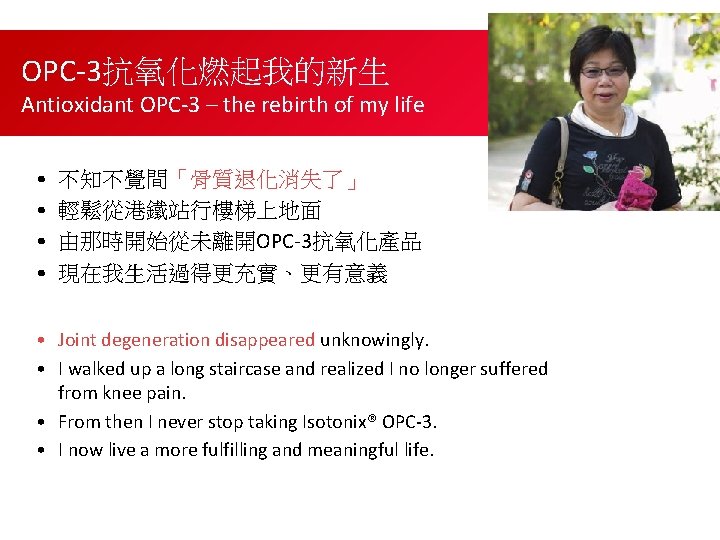 OPC-3抗氧化燃起我的新生
Antioxidant OPC-3 – the rebirth of my life

• 不知不覺間「骨質退化消失了」
• 輕鬆從港鐵站行樓梯上地面
• 由那時開始從未離開OPC-3抗氧化產品
• 現在我生活過得更充實、更有意義

• Joint degeneration disappeared unknowingly.
• I walked up a long staircase and realized I no longer suffered from knee pain.
• From then I never stop taking Isotonix® OPC-3.
• I now live a more fulfilling and meaningful life.